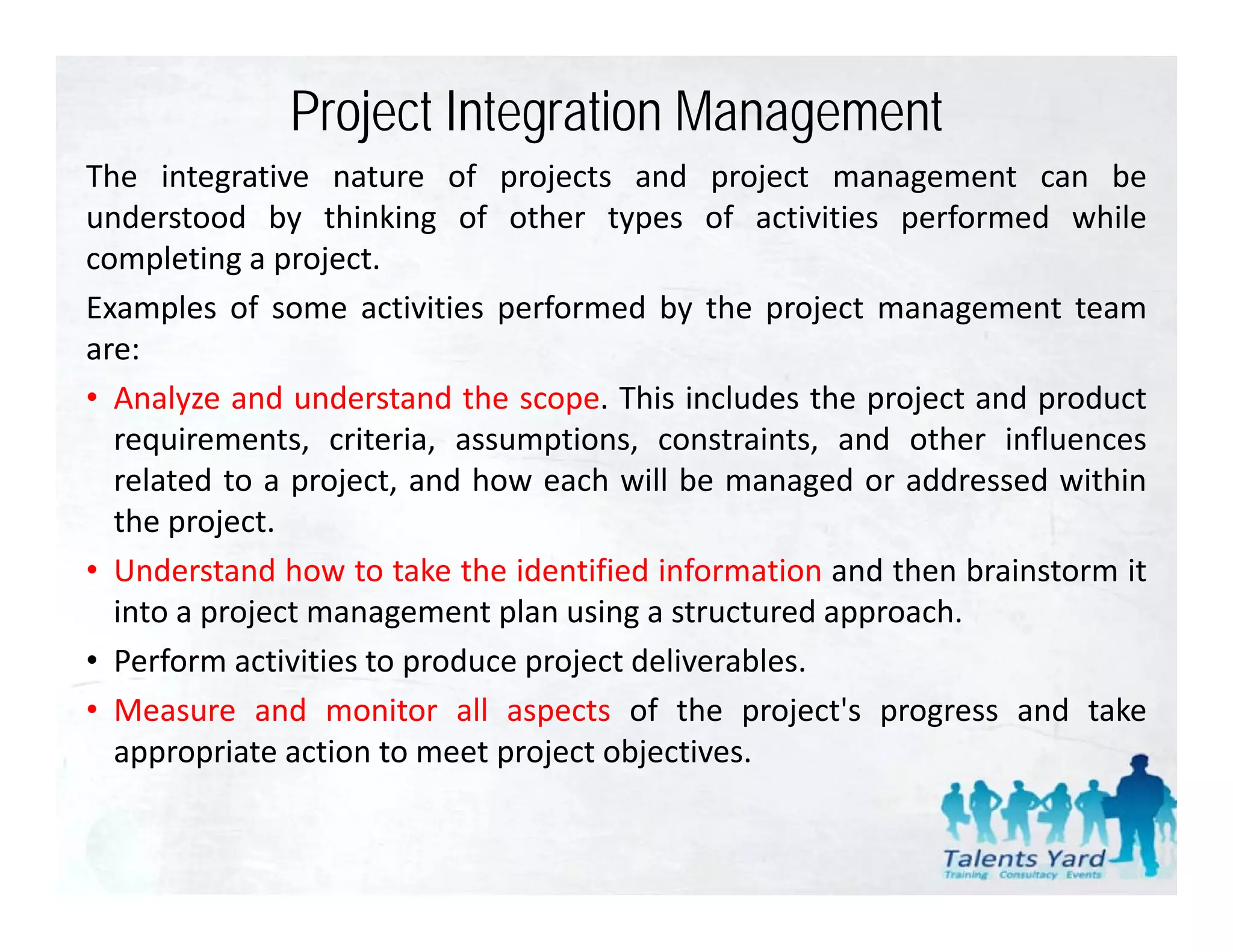 Project Integration Management

The integrative nature of projects and project management can be understood by thinking of other types of activities performed while completing a project.

Examples of some activities performed by the project management team are:

• Analyze and understand the scope. This includes the project and product requirements, criteria, assumptions, constraints, and other influences related to a project, and how each will be managed or addressed within the project.
• Understand how to take the identified information and then brainstorm it into a project management plan using a structured approach.
• Perform activities to produce project deliverables.
• Measure and monitor all aspects of the project's progress and take appropriate action to meet project objectives.

Talents Yard
Training Consultacy Events